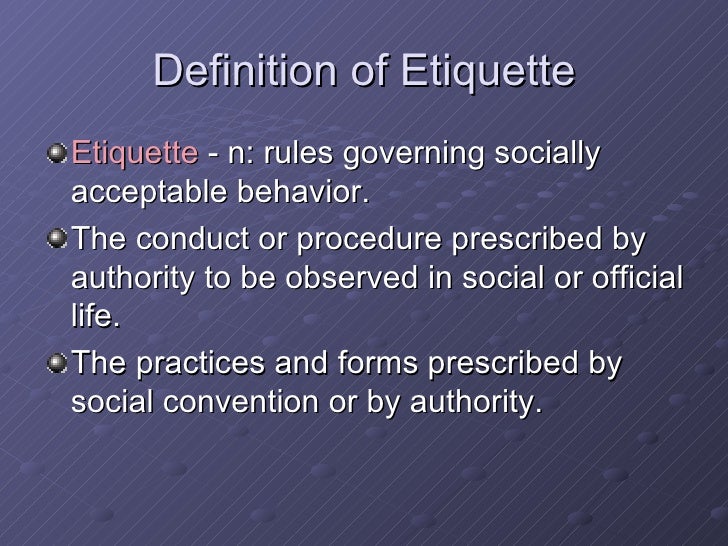 Definition of Etiquette

Etiquette - n: rules governing socially acceptable behavior.

The conduct or procedure prescribed by authority to be observed in social or official life.

The practices and forms prescribed by social convention or by authority.